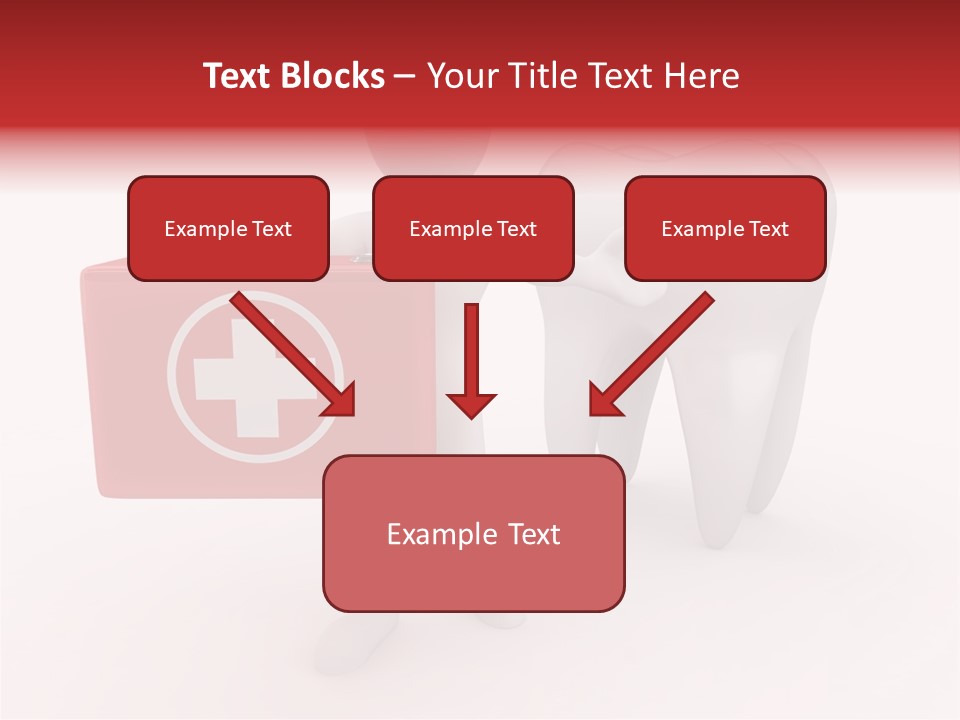 Text Blocks – Your Title Text Here

Example Text

Example Text

Example Text

Example Text